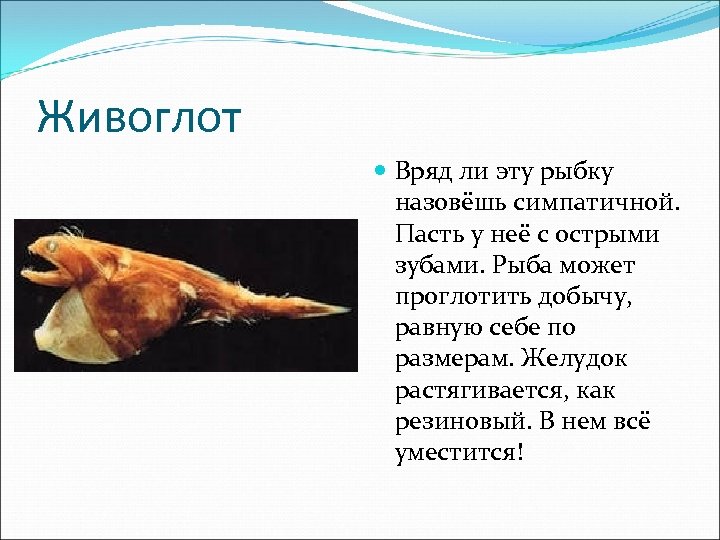 Живоглот

Вряд ли эту рыбку назовёшь симпатичной. Пасть у неё с острыми зубами. Рыба может проглотить добычу, равную себе по размерам. Желудок растягивается, как резиновый. В нем всё уместится!